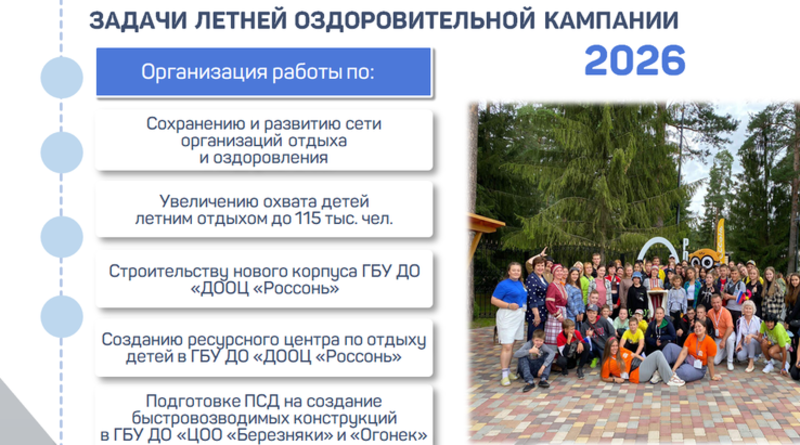 ЗАДАЧИ ЛЕТНЕЙ ОЗДОРОВИТЕЛЬНОЙ КАМПАНИИ
2026

Организация работы по:

Сохранению и развитию сети организаций отдыха и оздоровления

Увеличению охвата детей летним отдыхом до 115 тыс. чел.

Строительству нового корпуса ГБУ ДО «ДООЦ «Россонь»

Созданию ресурсного центра по отдыху детей в ГБУ ДО «ДООЦ «Россонь»

Подготовке ПСД на создание быстровозводимых конструкций в ГБУ ДО «ЦОО «Березняки» и «Огонек»